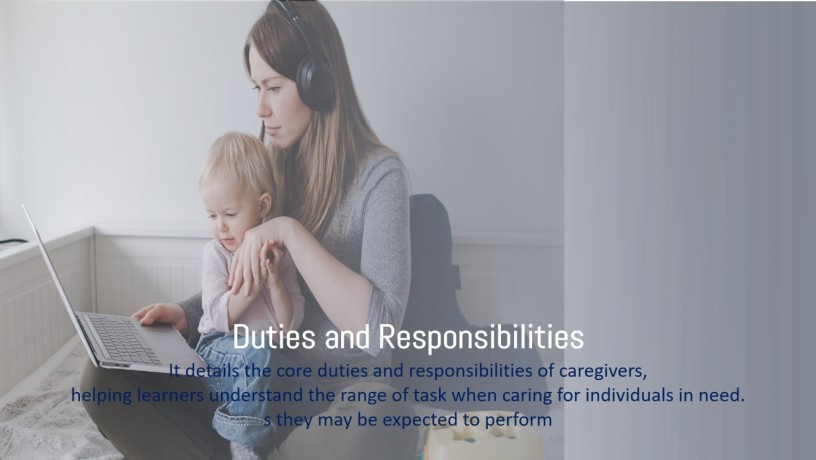 Duties and Responsibilities

It details the core duties and responsibilities of caregivers, helping learners understand the range of task when caring for individuals in need. s they may be expected to perform